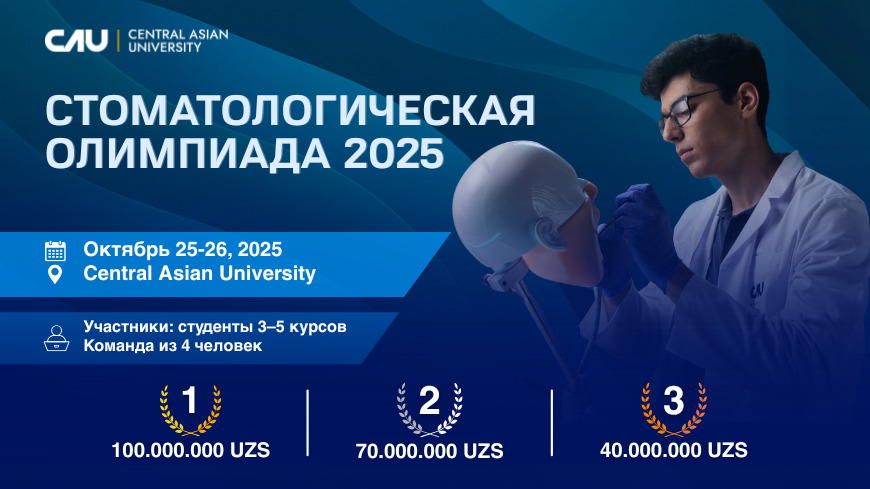 CAU | CENTRAL ASIAN UNIVERSITY

СТОМАТОЛОГИЧЕСКАЯ ОЛИМПИАДА 2025

Октябрь 25-26, 2025
Central Asian University

Участники: студенты 3–5 курсов
Команда из 4 человек

1
100.000.000 UZS

2
70.000.000 UZS

3
40.000.000 UZS